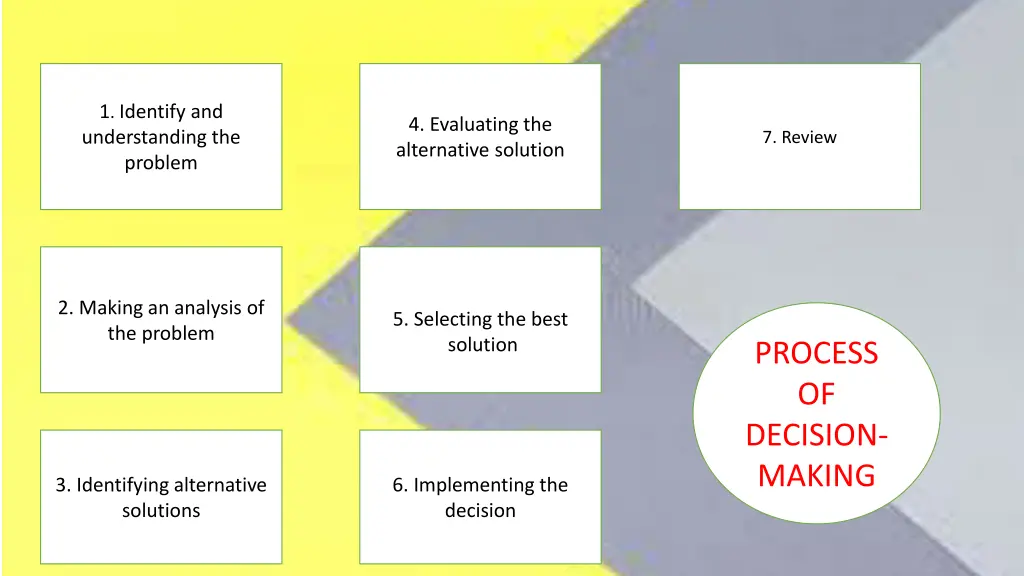 1. Identify and understanding the problem

2. Making an analysis of the problem

3. Identifying alternative solutions

4. Evaluating the alternative solution

5. Selecting the best solution

6. Implementing the decision

7. Review

PROCESS OF DECISION-MAKING